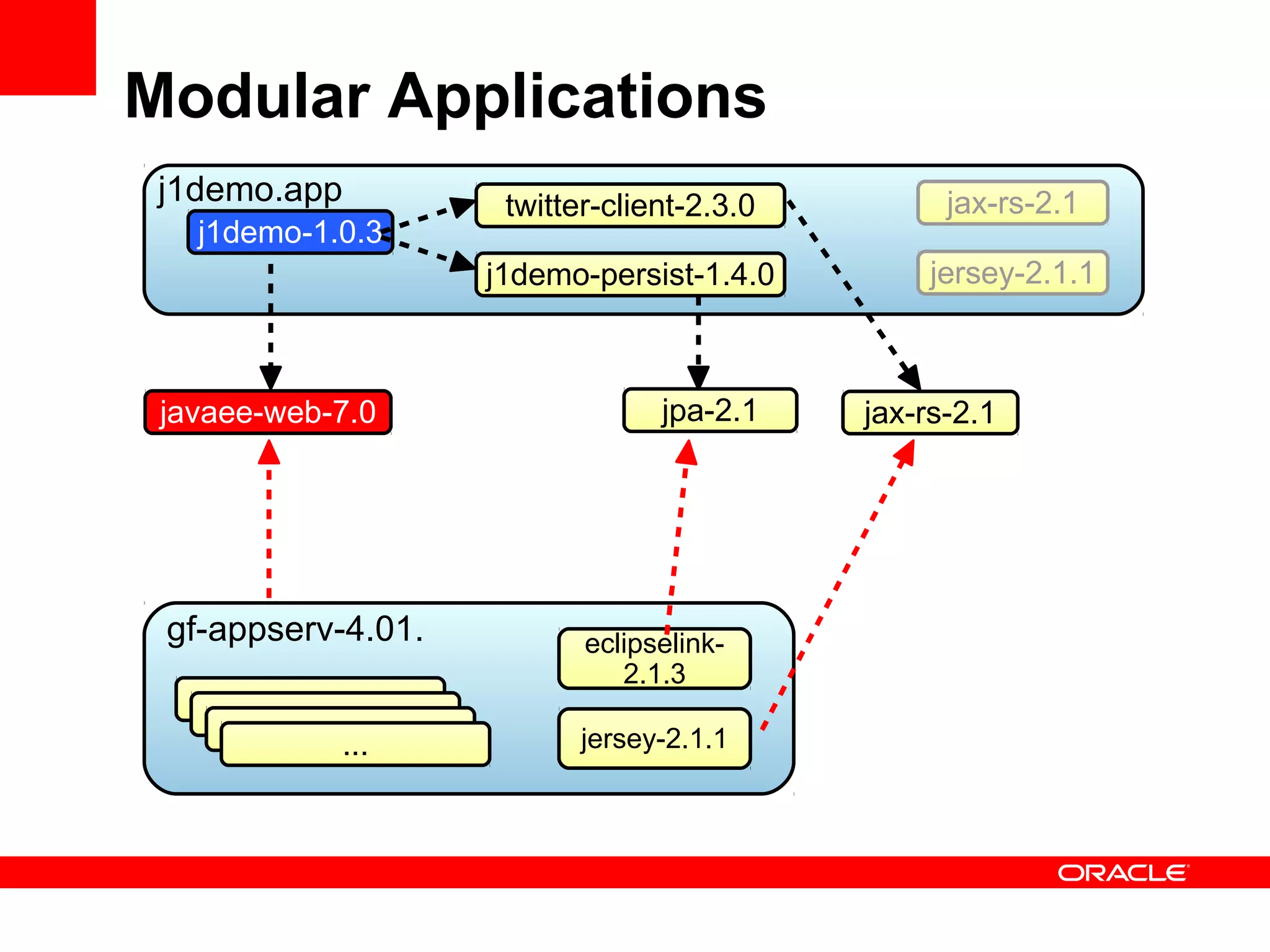 Modular Applications

j1demo.app

j1demo-1.0.3

twitter-client-2.3.0

j1demo-persist-1.4.0

jax-rs-2.1

jersey-2.1.1

javaee-web-7.0

jpa-2.1

jax-rs-2.1

gf-appserv-4.01.

...

eclipselink-2.1.3

jersey-2.1.1

ORACLE